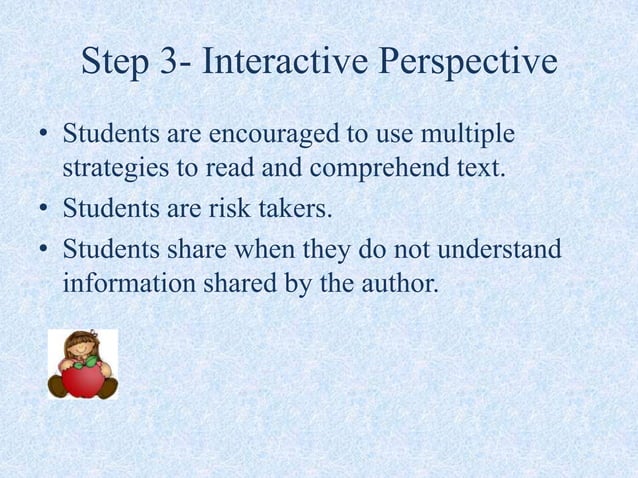 Step 3- Interactive Perspective

• Students are encouraged to use multiple strategies to read and comprehend text.
• Students are risk takers.
• Students share when they do not understand information shared by the author.